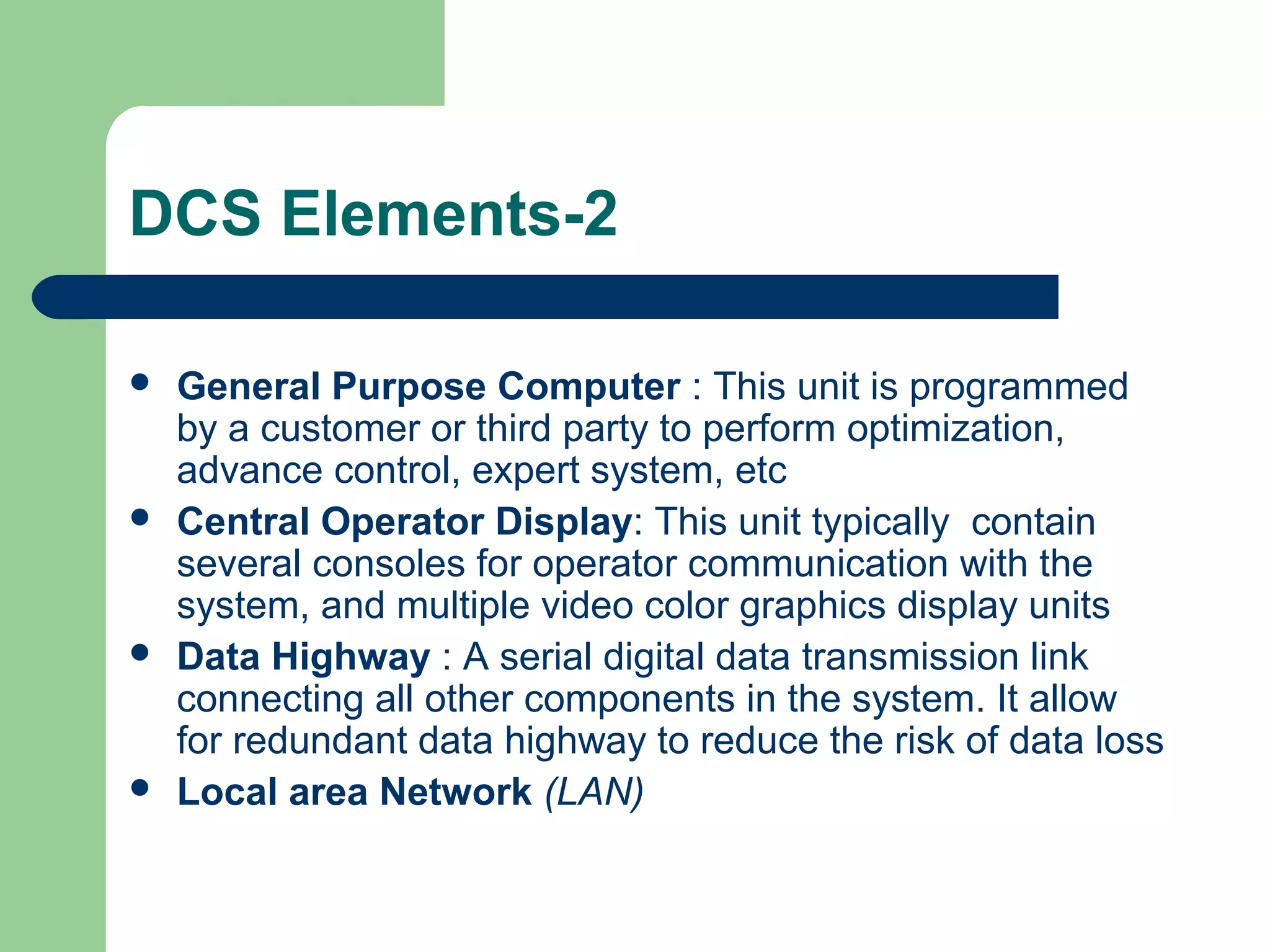 DCS Elements-2

- General Purpose Computer : This unit is programmed by a customer or third party to perform optimization, advance control, expert system, etc
- Central Operator Display: This unit typically contain several consoles for operator communication with the system, and multiple video color graphics display units
- Data Highway : A serial digital data transmission link connecting all other components in the system. It allow for redundant data highway to reduce the risk of data loss
- Local area Network (LAN)